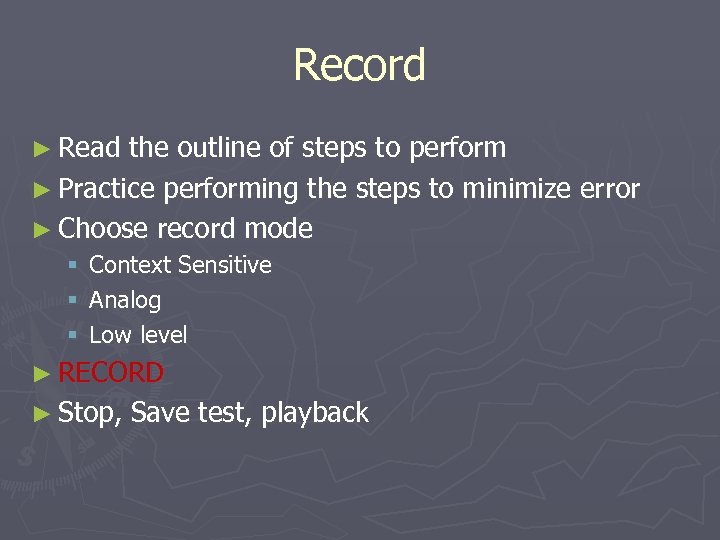 Record

► Read the outline of steps to perform
► Practice performing the steps to minimize error
► Choose record mode
▪ Context Sensitive
▪ Analog
▪ Low level
► RECORD
► Stop, Save test, playback